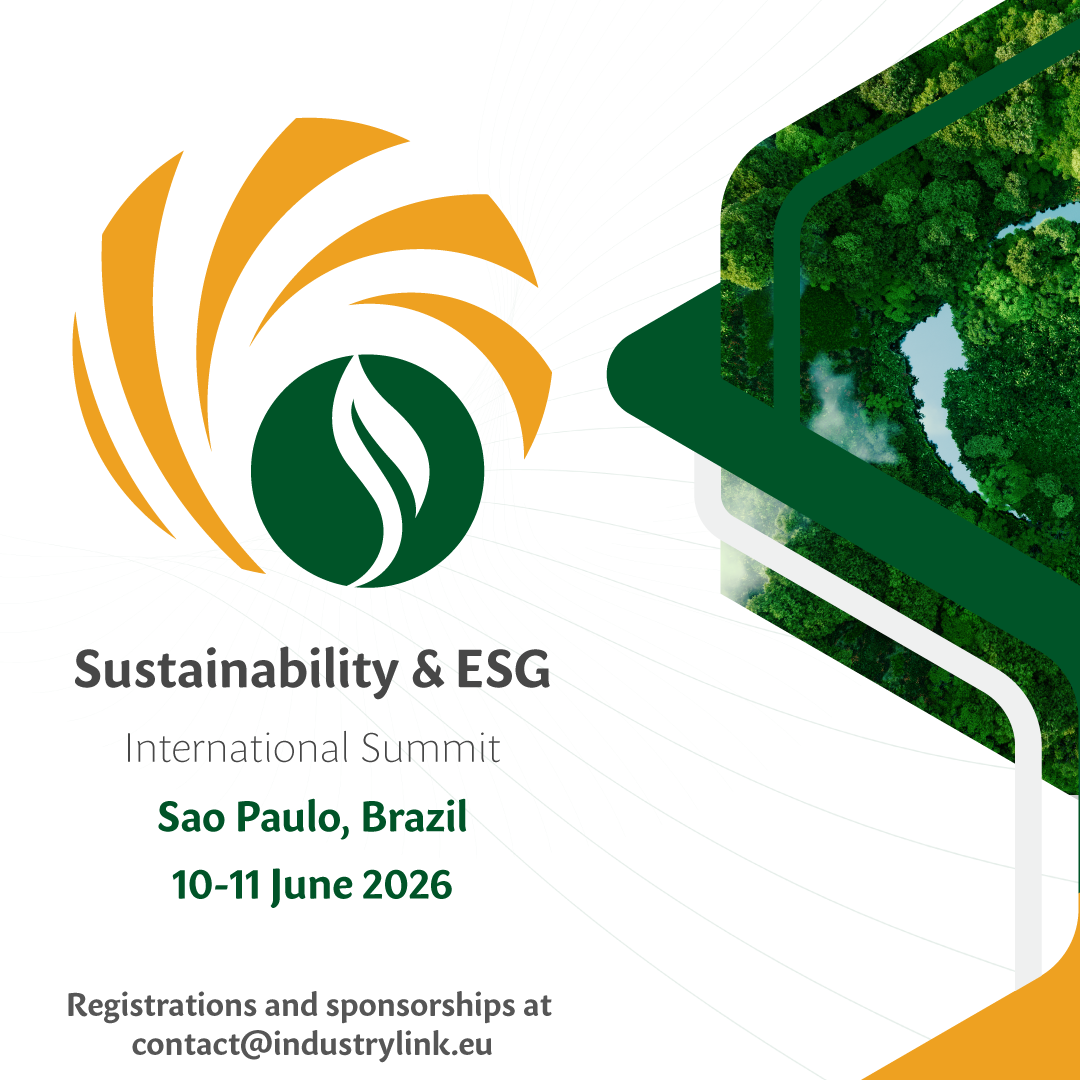 Sustainability & ESG

International Summit

Sao Paulo, Brazil

10-11 June 2026

Registrations and sponsorships at contact@industrylink.eu